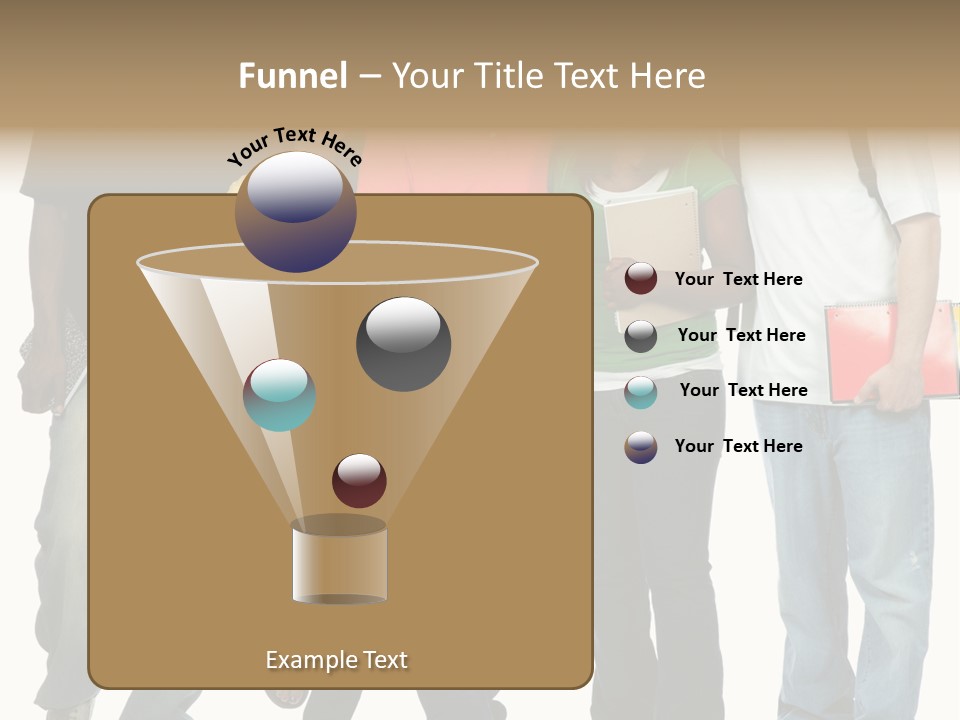 Funnel – Your Title Text Here

Your Text Here

Your Text Here

Your Text Here

Your Text Here

Your Text Here

Example Text